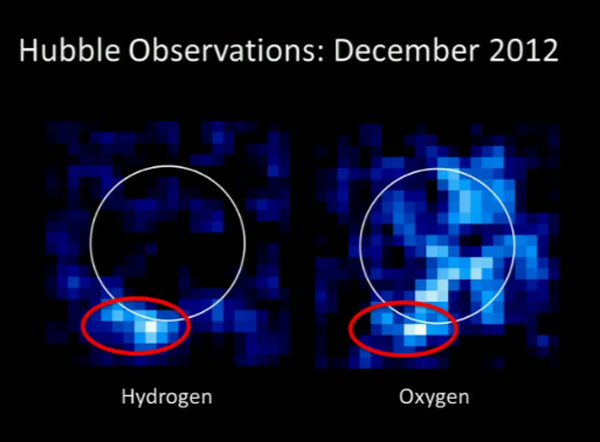 Hubble Observations: December 2012

Hydrogen

Oxygen